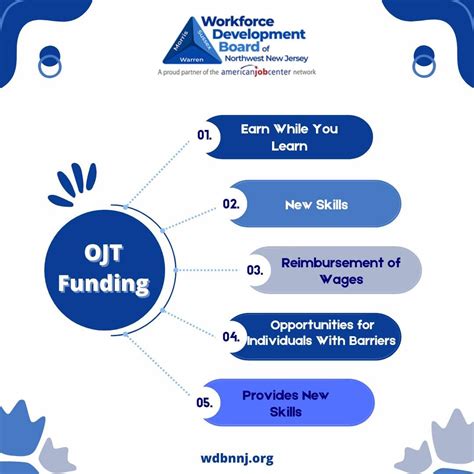 Morris Sussex Warren

Workforce Development Board of Northwest New Jersey

A proud partner of the americanjobcenter network

OJT Funding

01. Earn While You Learn

02. New Skills

03. Reimbursement of Wages

04. Opportunities for Individuals With Barriers

05. Provides New Skills

wdbnnj.org